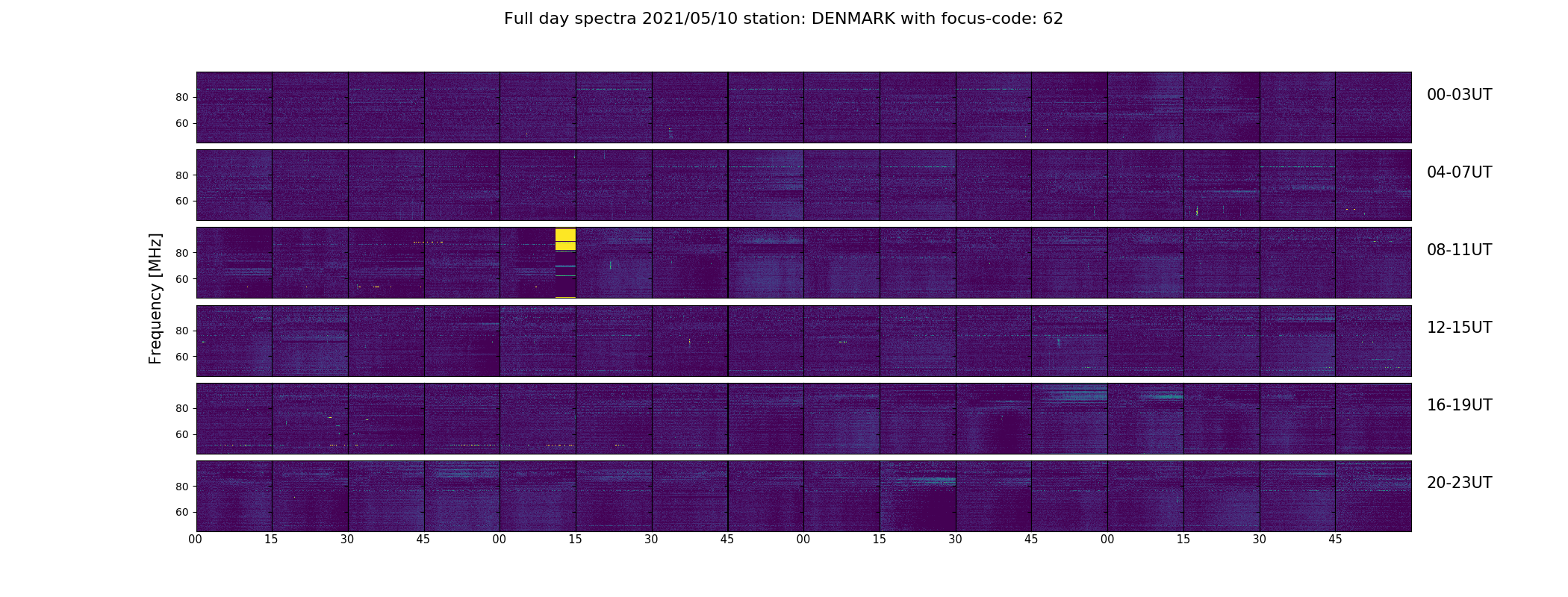 Full day spectra 2021/05/10 station: DENMARK with focus-code: 62

Frequency [MHz]

80
60
00-03UT

80
60
04-07UT

80
60
08-11UT

80
60
12-15UT

80
60
16-19UT

80
60
20-23UT

00 15 30 45 00 15 30 45 00 15 30 45 00 15 30 45